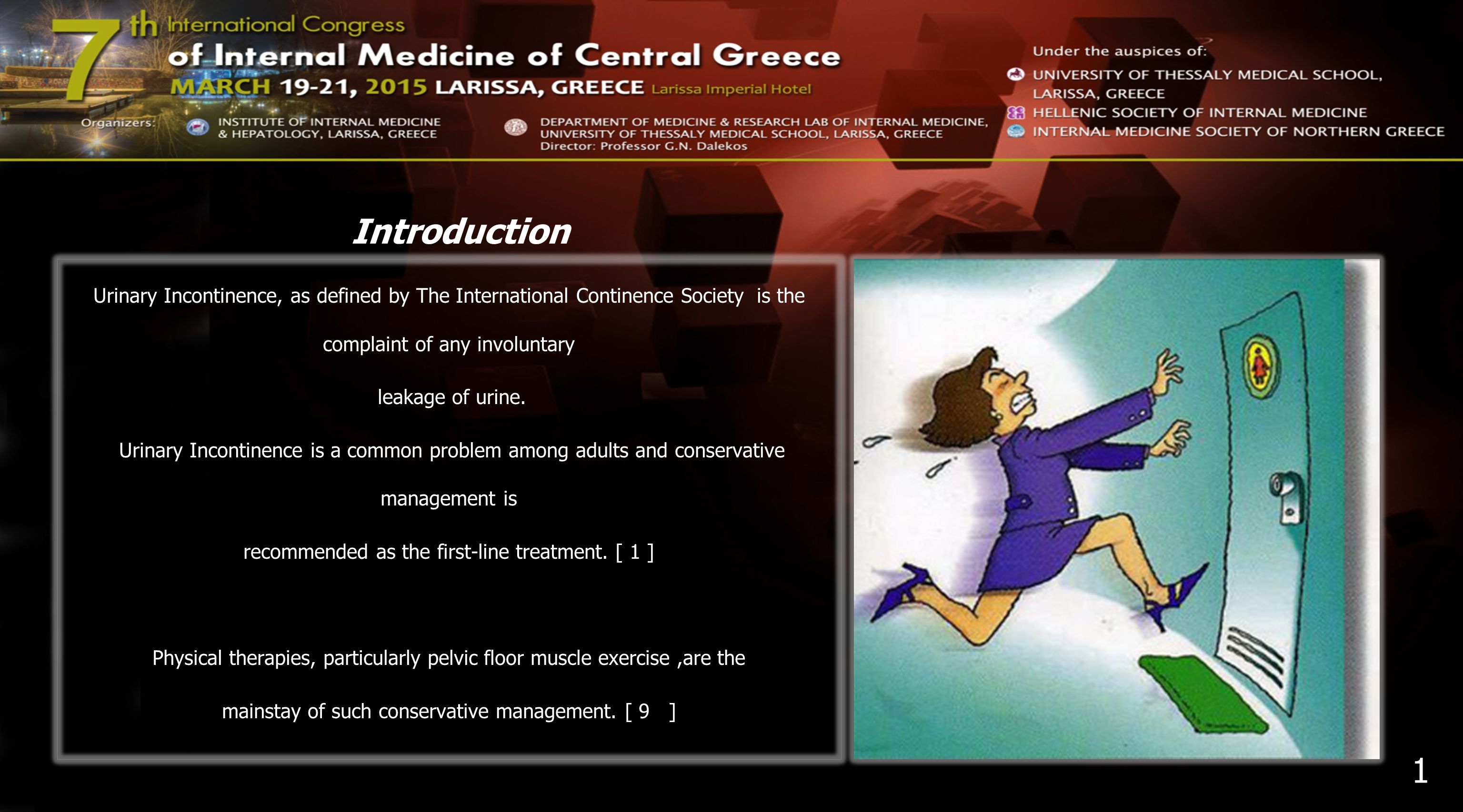 7th International Congress
of Internal Medicine of Central Greece
MARCH 19-21, 2015 LARISSA, GREECE Larissa Imperial Hotel

Organizers: INSTITUTE OF INTERNAL MEDICINE & HEPATOLOGY, LARISSA, GREECE

DEPARTMENT OF MEDICINE & RESEARCH LAB OF INTERNAL MEDICINE, UNIVERSITY OF THESSALY MEDICAL SCHOOL, LARISSA, GREECE
Director: Professor G.N. Dalekos

Under the auspices of:
UNIVERSITY OF THESSALY MEDICAL SCHOOL, LARISSA, GREECE
HELLENIC SOCIETY OF INTERNAL MEDICINE
INTERNAL MEDICINE SOCIETY OF NORTHERN GREECE

Introduction

Urinary Incontinence, as defined by The International Continence Society is the complaint of any involuntary leakage of urine.

Urinary Incontinence is a common problem among adults and conservative management is recommended as the first-line treatment. [ 1 ]

Physical therapies, particularly pelvic floor muscle exercise ,are the mainstay of such conservative management. [ 9 ]

1